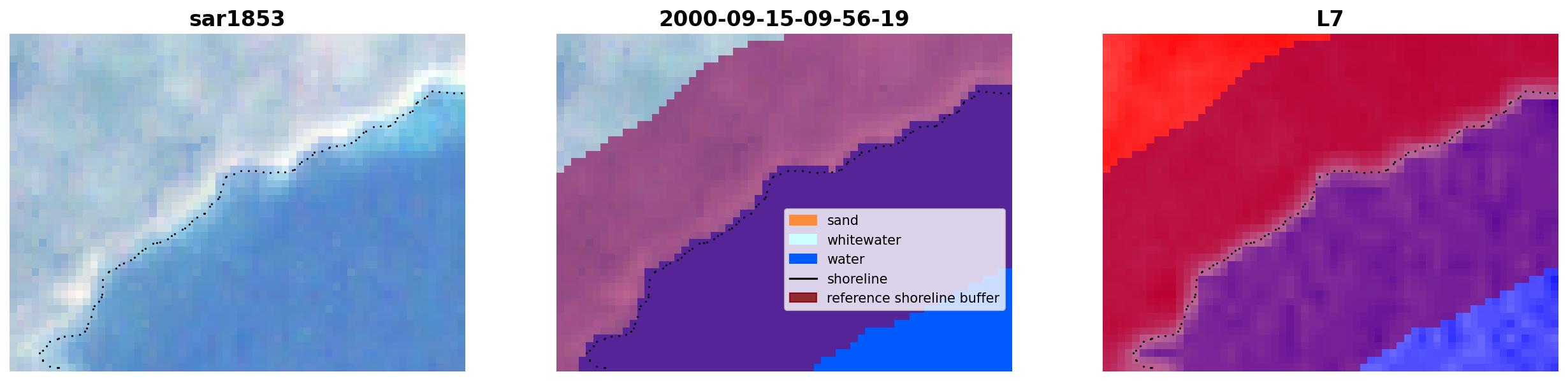 sar1853

2000-09-15-09-56-19

sand
whitewater
water
shoreline
reference shoreline buffer

L7